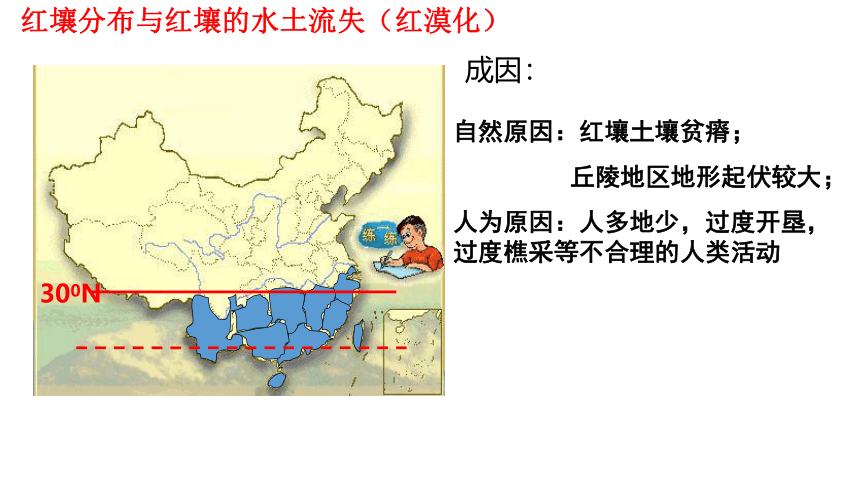 红壤分布与红壤的水土流失（红漠化）

成因：

自然原因：红壤土壤贫瘠；

丘陵地区地形起伏较大；

人为原因：人多地少，过度开垦，过度樵采等不合理的人类活动

练一练

$30^0N$